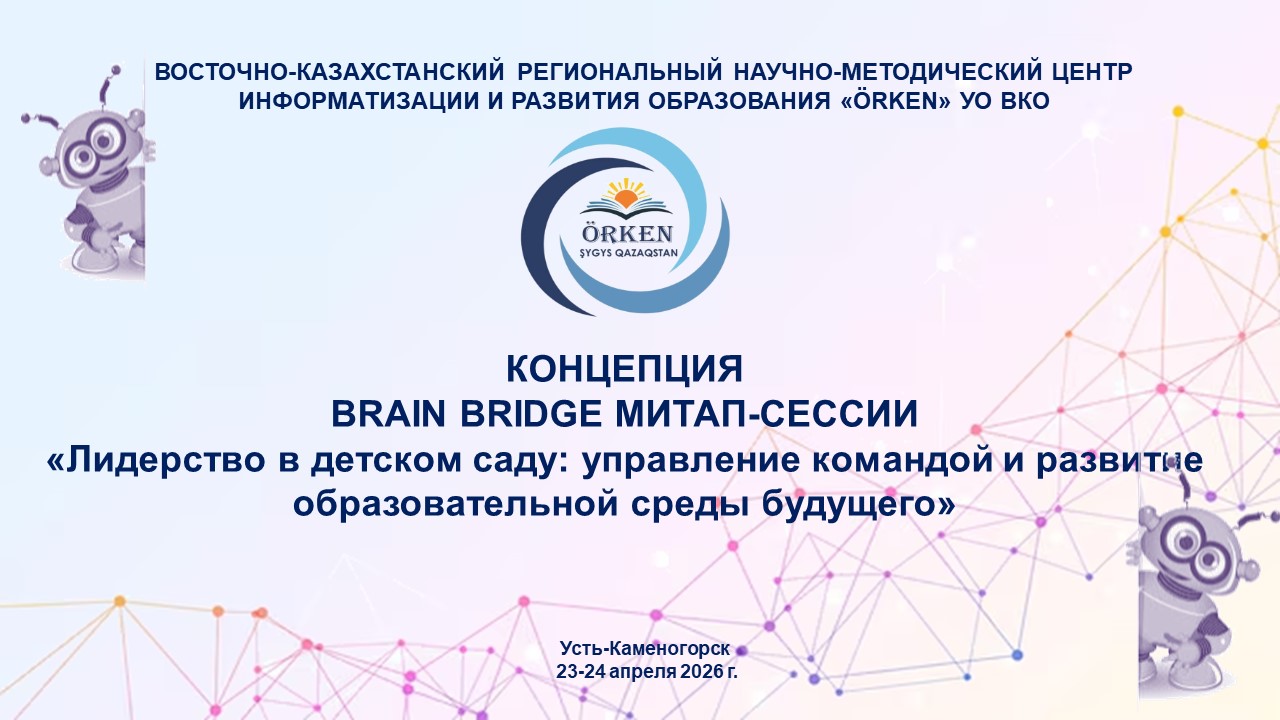 ВОСТОЧНО-КАЗАХСТАНСКИЙ РЕГИОНАЛЬНЫЙ НАУЧНО-МЕТОДИЧЕСКИЙ ЦЕНТР ИНФОРМАТИЗАЦИИ И РАЗВИТИЯ ОБРАЗОВАНИЯ «ÖRKEN» УО ВКО

ÖRKEN
ŞYGYS QAZAQSTAN

КОНЦЕПЦИЯ
BRAIN BRIDGE МИТАП-СЕССИИ
«Лидерство в детском саду: управление командой и развитие образовательной среды будущего»

Усть-Каменогорск
23-24 апреля 2026 г.